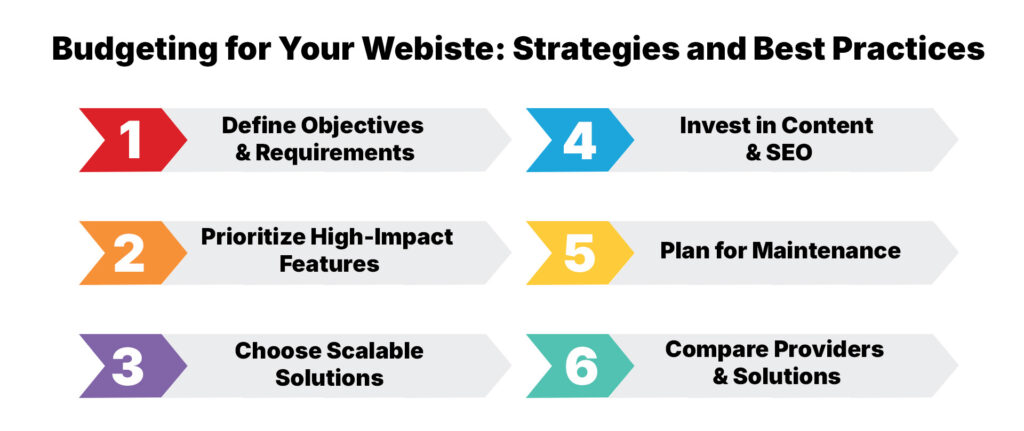 Budgeting for Your Webiste: Strategies and Best Practices

1 Define Objectives & Requirements

2 Prioritize High-Impact Features

3 Choose Scalable Solutions

4 Invest in Content & SEO

5 Plan for Maintenance

6 Compare Providers & Solutions